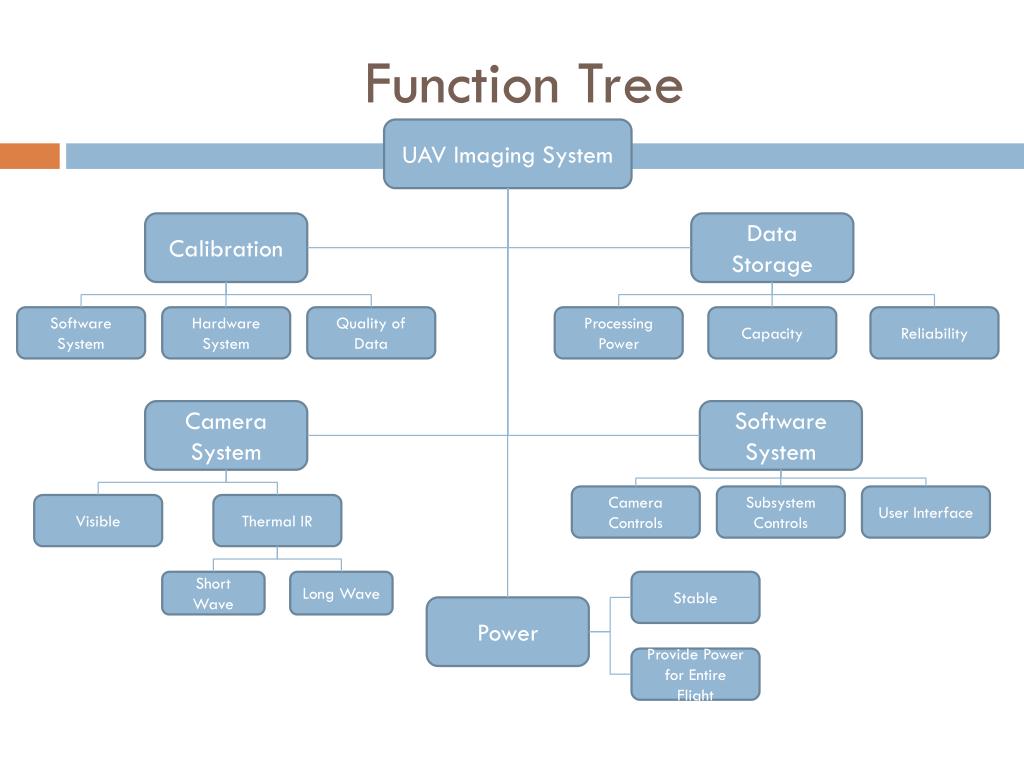 Function Tree

UAV Imaging System

Calibration

Software System

Hardware System

Quality of Data

Data Storage

Processing Power

Capacity

Reliability

Camera System

Visible

Thermal IR

Short Wave

Long Wave

Software System

Camera Controls

Subsystem Controls

User Interface

Power

Stable

Provide Power for Entire Flight